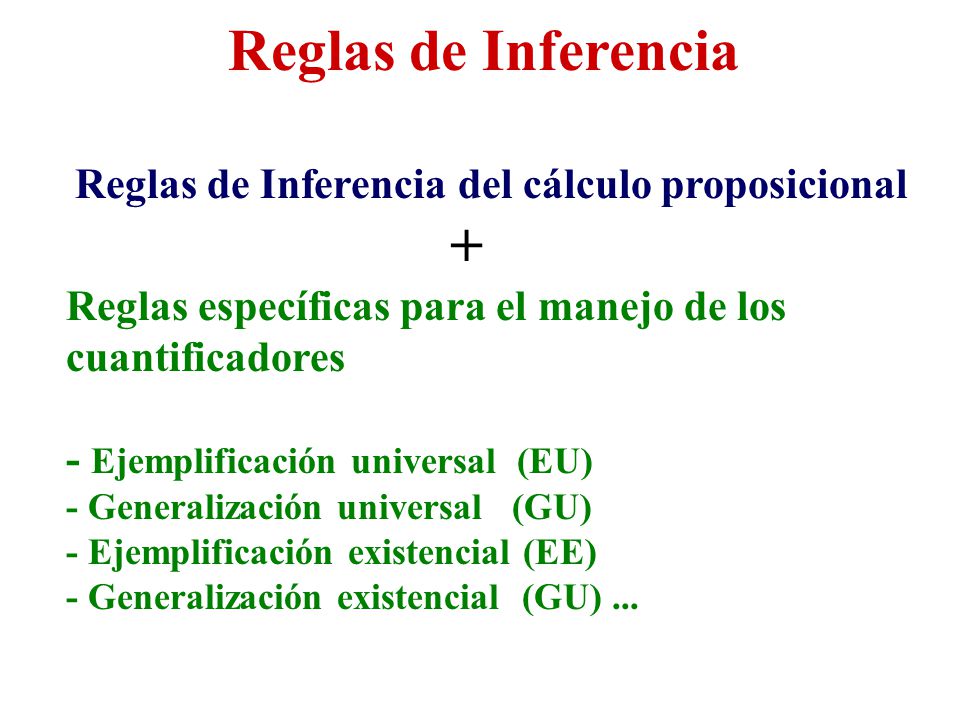 Reglas de Inferencia

Reglas de Inferencia del cálculo proposicional
+
Reglas específicas para el manejo de los cuantificadores

- Ejemplificación universal (EU)
- Generalización universal (GU)
- Ejemplificación existencial (EE)
- Generalización existencial (GU) ...